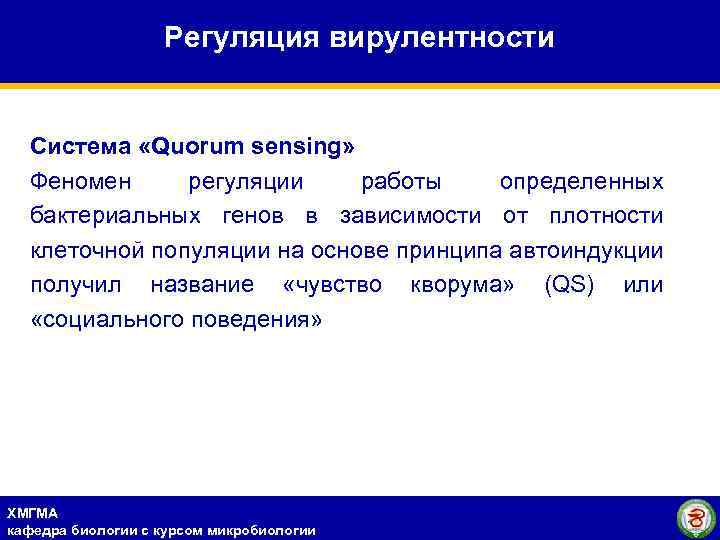 Регуляция вирулентности

Система «Quorum sensing»

Феномен регуляции работы определенных бактериальных генов в зависимости от плотности клеточной популяции на основе принципа автоиндукции получил название «чувство кворума» (QS) или «социального поведения»

ХМГМА
кафедра биологии с курсом микробиологии